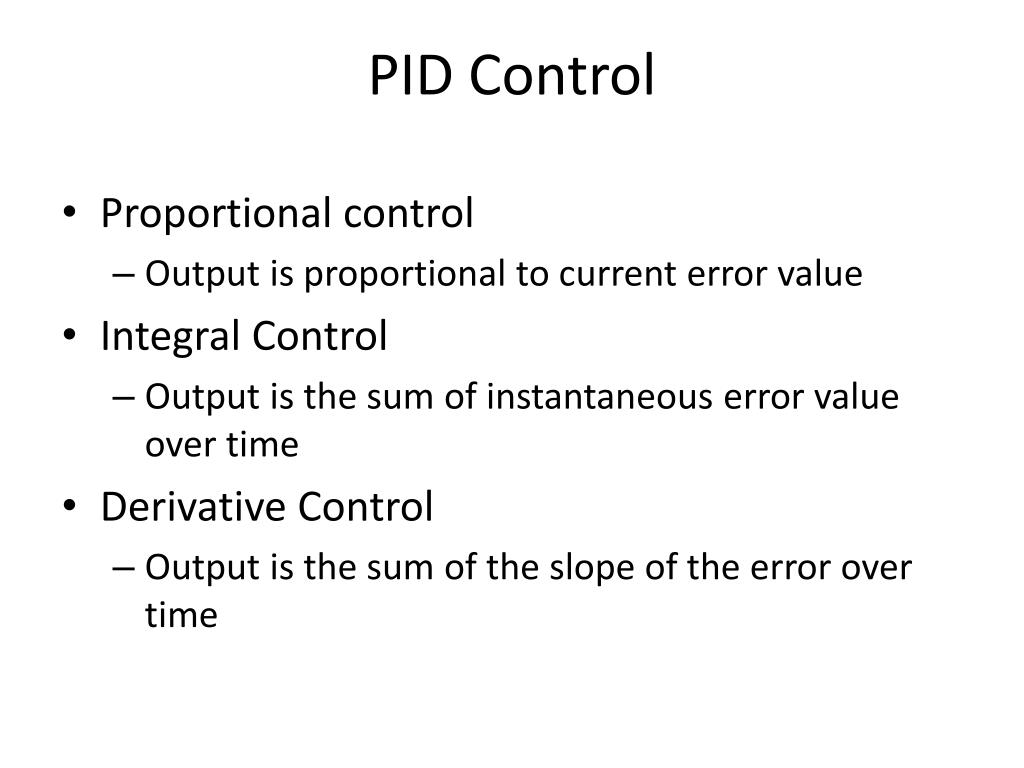 PID Control

• Proportional control
– Output is proportional to current error value
• Integral Control
– Output is the sum of instantaneous error value over time
• Derivative Control
– Output is the sum of the slope of the error over time